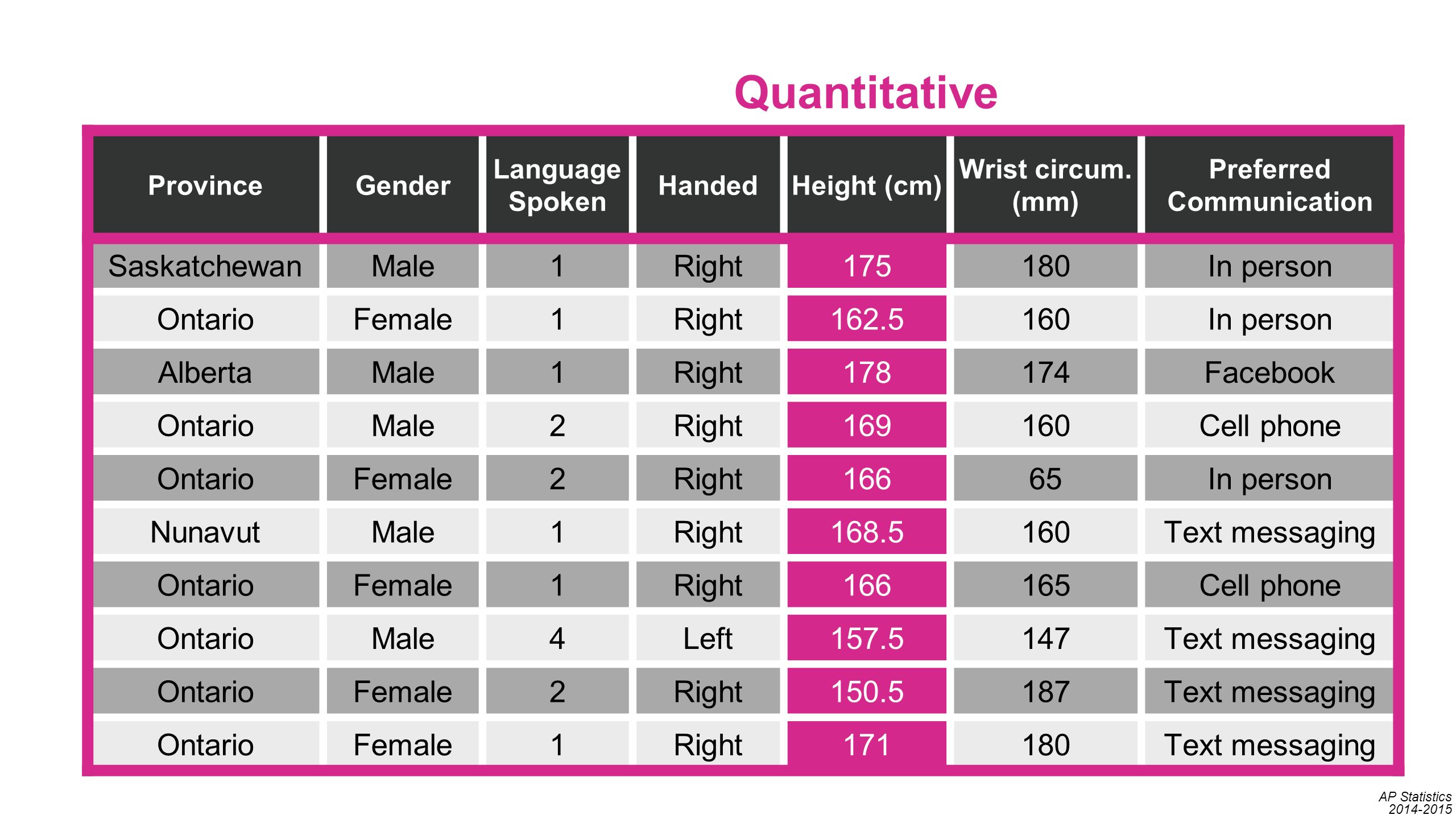 Quantitative

| Province | Gender | Language Spoken | Handed | Height (cm) | Wrist circum. (mm) | Preferred Communication |
|---|---|---|---|---|---|---|
| Saskatchewan | Male | 1 | Right | 175 | 180 | In person |
| Ontario | Female | 1 | Right | 162.5 | 160 | In person |
| Alberta | Male | 1 | Right | 178 | 174 | Facebook |
| Ontario | Male | 2 | Right | 169 | 160 | Cell phone |
| Ontario | Female | 2 | Right | 166 | 65 | In person |
| Nunavut | Male | 1 | Right | 168.5 | 160 | Text messaging |
| Ontario | Female | 1 | Right | 166 | 165 | Cell phone |
| Ontario | Male | 4 | Left | 157.5 | 147 | Text messaging |
| Ontario | Female | 2 | Right | 150.5 | 187 | Text messaging |
| Ontario | Female | 1 | Right | 171 | 180 | Text messaging |

AP Statistics
2014-2015